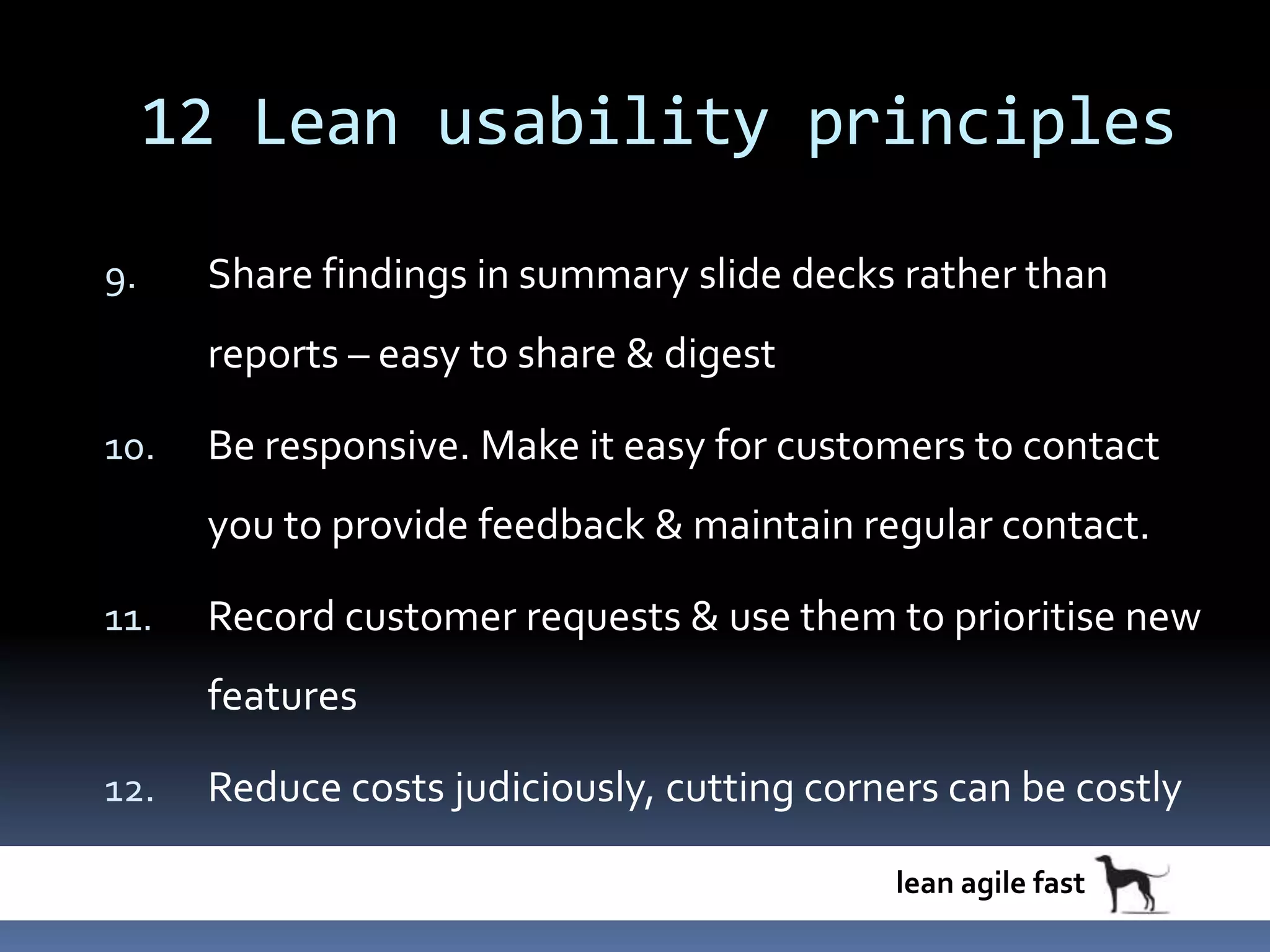 12 Lean usability principles

9. Share findings in summary slide decks rather than reports – easy to share & digest

10. Be responsive. Make it easy for customers to contact you to provide feedback & maintain regular contact.

11. Record customer requests & use them to prioritise new features

12. Reduce costs judiciously, cutting corners can be costly

lean agile fast